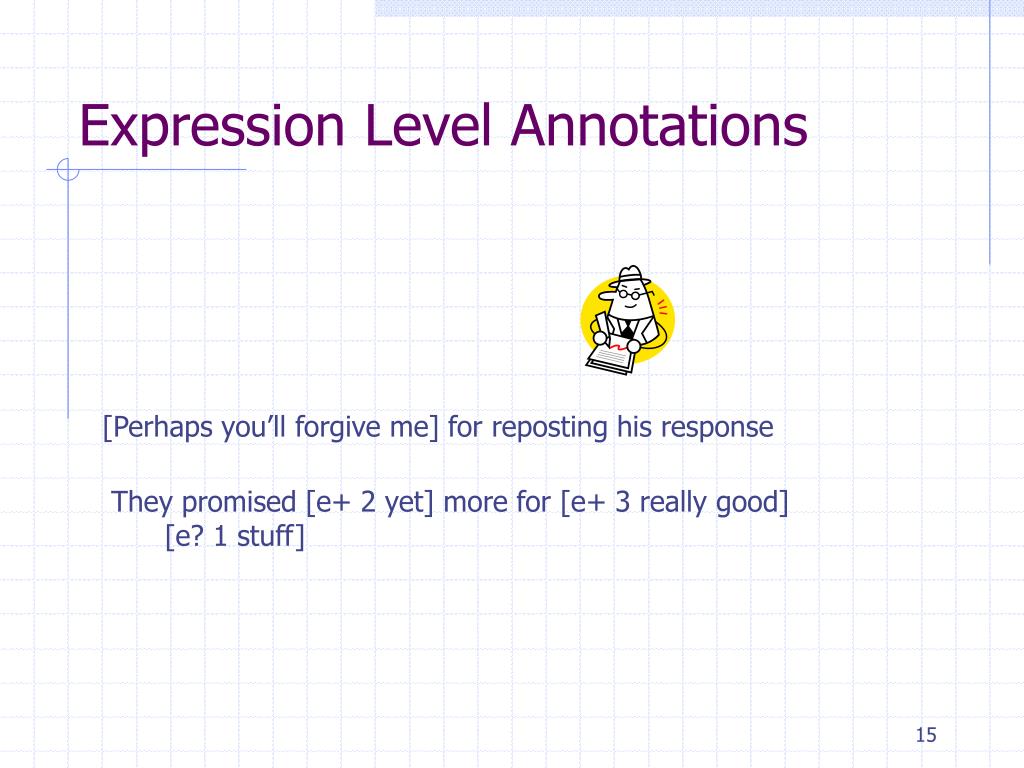 Expression Level Annotations

[Perhaps you’ll forgive me] for reposting his response

They promised [e+ 2 yet] more for [e+ 3 really good] [e? 1 stuff]

15